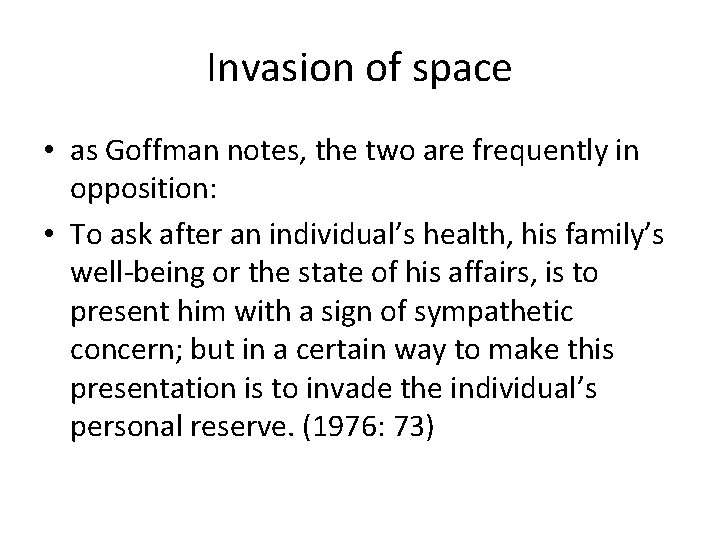 Invasion of space

• as Goffman notes, the two are frequently in opposition:

• To ask after an individual's health, his family's well-being or the state of his affairs, is to present him with a sign of sympathetic concern; but in a certain way to make this presentation is to invade the individual's personal reserve. (1976: 73)